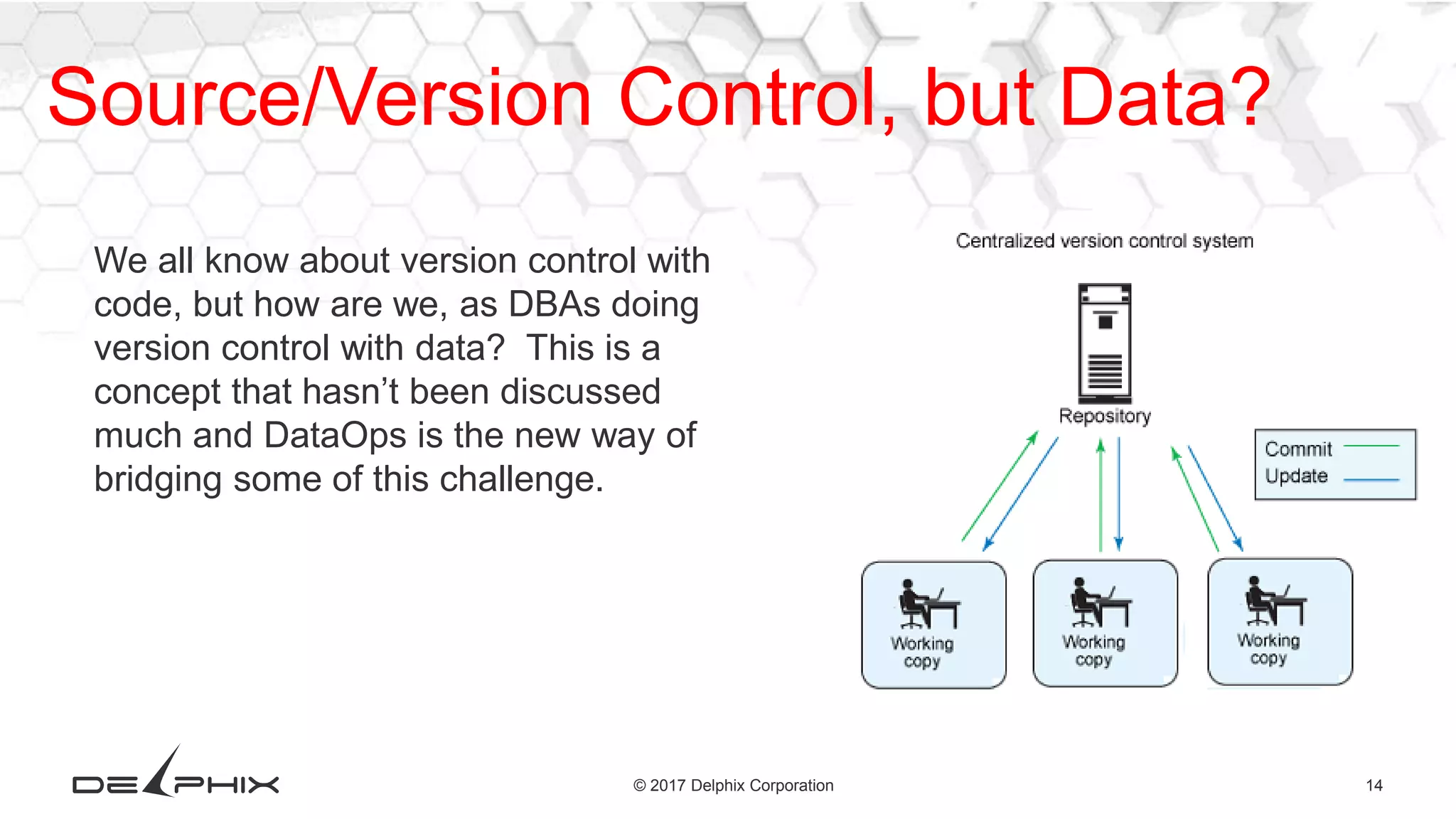 Source/Version Control, but Data?

We all know about version control with code, but how are we, as DBAs doing version control with data? This is a concept that hasn't been discussed much and DataOps is the new way of bridging some of this challenge.

Centralized version control system

Repository

Commit
Update

Working copy

Working copy

Working copy

DELPHIX

© 2017 Delphix Corporation

14